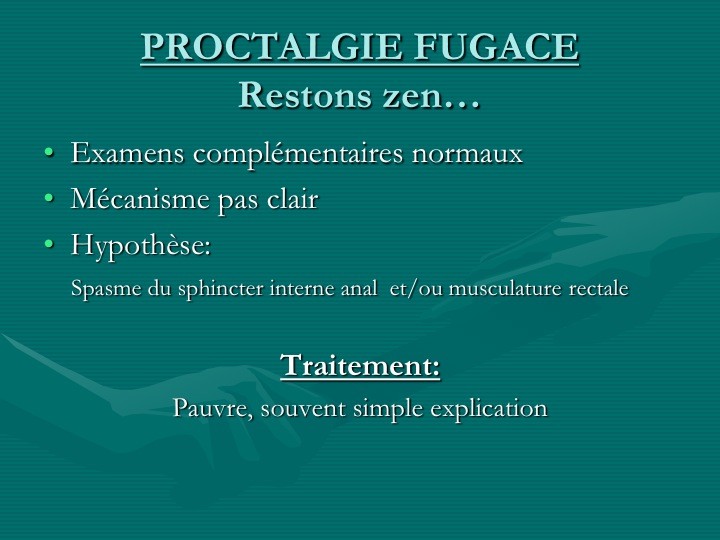 PROCTALGIE FUGACE
Restons zen…

• Examens complémentaires normaux
• Mécanisme pas clair
• Hypothèse:

Spasme du sphincter interne anal et/ou musculature rectale

Traitement:

Pauvre, souvent simple explication